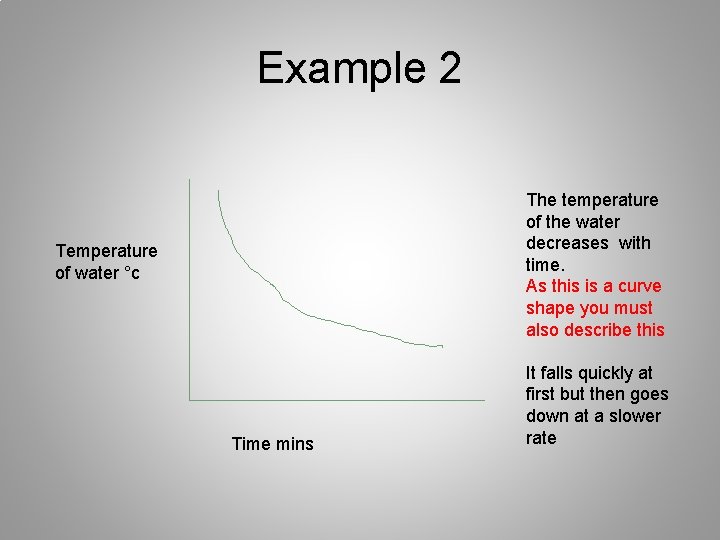 Example 2

Temperature of water °c

Time mins

The temperature of the water decreases with time.
As this is a curve shape you must also describe this

It falls quickly at first but then goes down at a slower rate